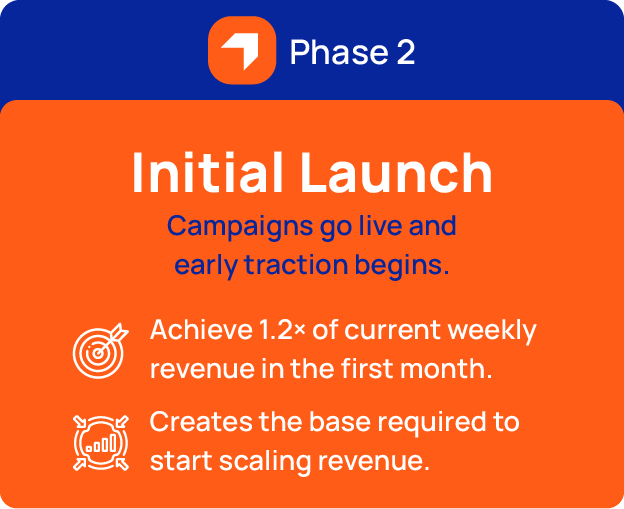 Phase 2

Initial Launch

Campaigns go live and early traction begins.

Achieve 1.2× of current weekly revenue in the first month.

Creates the base required to start scaling revenue.